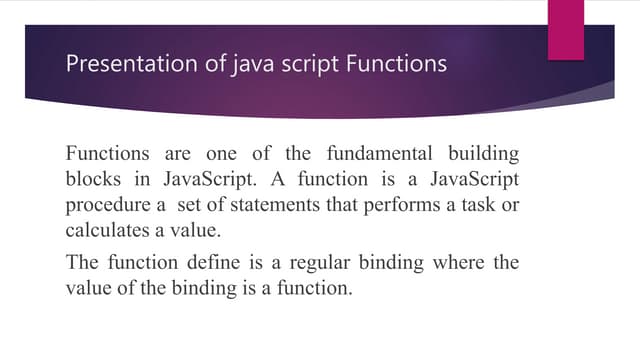 Presentation of java script Functions

Functions are one of the fundamental building blocks in JavaScript. A function is a JavaScript procedure a set of statements that performs a task or calculates a value.

The function define is a regular binding where the value of the binding is a function.